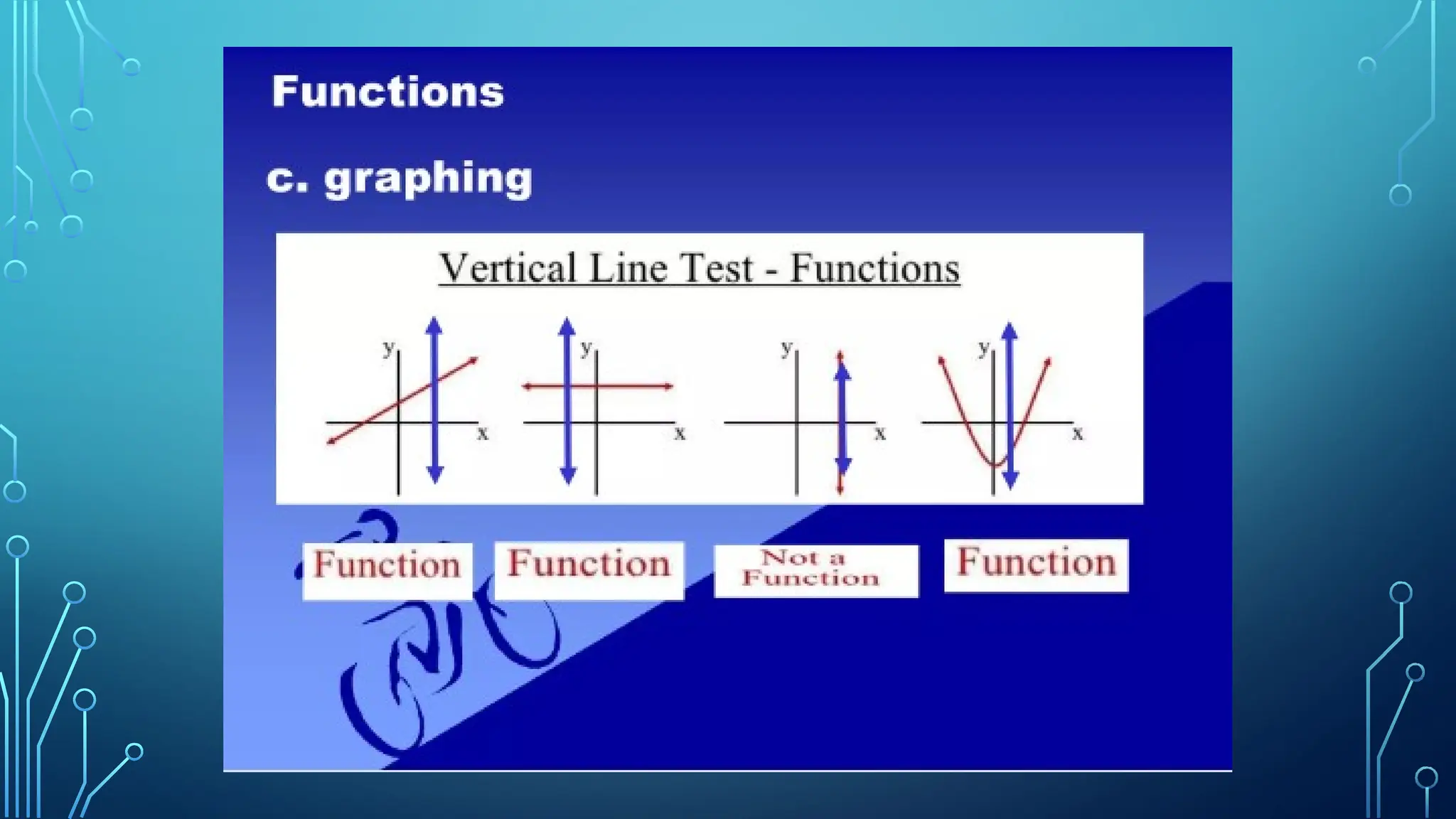 Functions

c. graphing

Vertical Line Test - Functions

y
x

y
x

y
x

y
x

Function

Function

Not a Function

Function